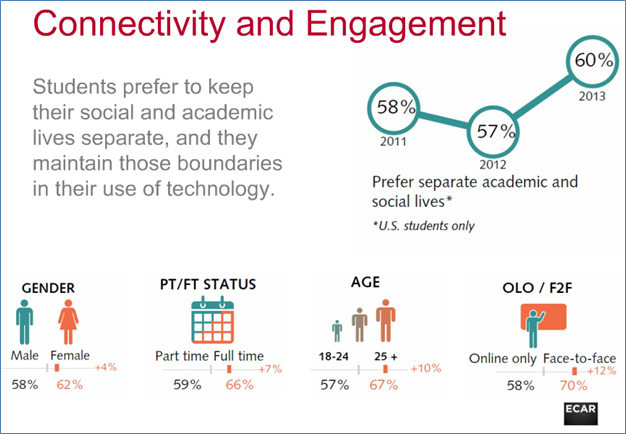 Connectivity and Engagement

Students prefer to keep their social and academic lives separate, and they maintain those boundaries in their use of technology.

58%
2011
57%
2012
60%
2013

Prefer separate academic and social lives*

*U.S. students only

GENDER
Male Female
+4%
58% 62%

PT/FT STATUS
Part time Full time
+7%
59% 66%

AGE
18-24 25 +
+10%
57% 67%

OLO / F2F
Online only Face-to-face
+12%
58% 70%

ECAR